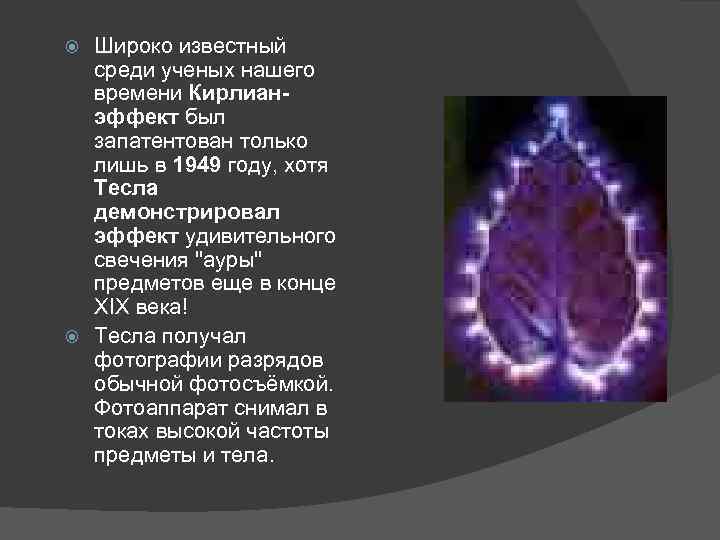 Широко известный среди ученых нашего времени Кирлиан-эффект был запатентован только лишь в 1949 году, хотя Тесла демонстрировал эффект удивительного свечения "ауры" предметов еще в конце XIX века!

Тесла получал фотографии разрядов обычной фотосъёмкой. Фотоаппарат снимал в токах высокой частоты предметы и тела.